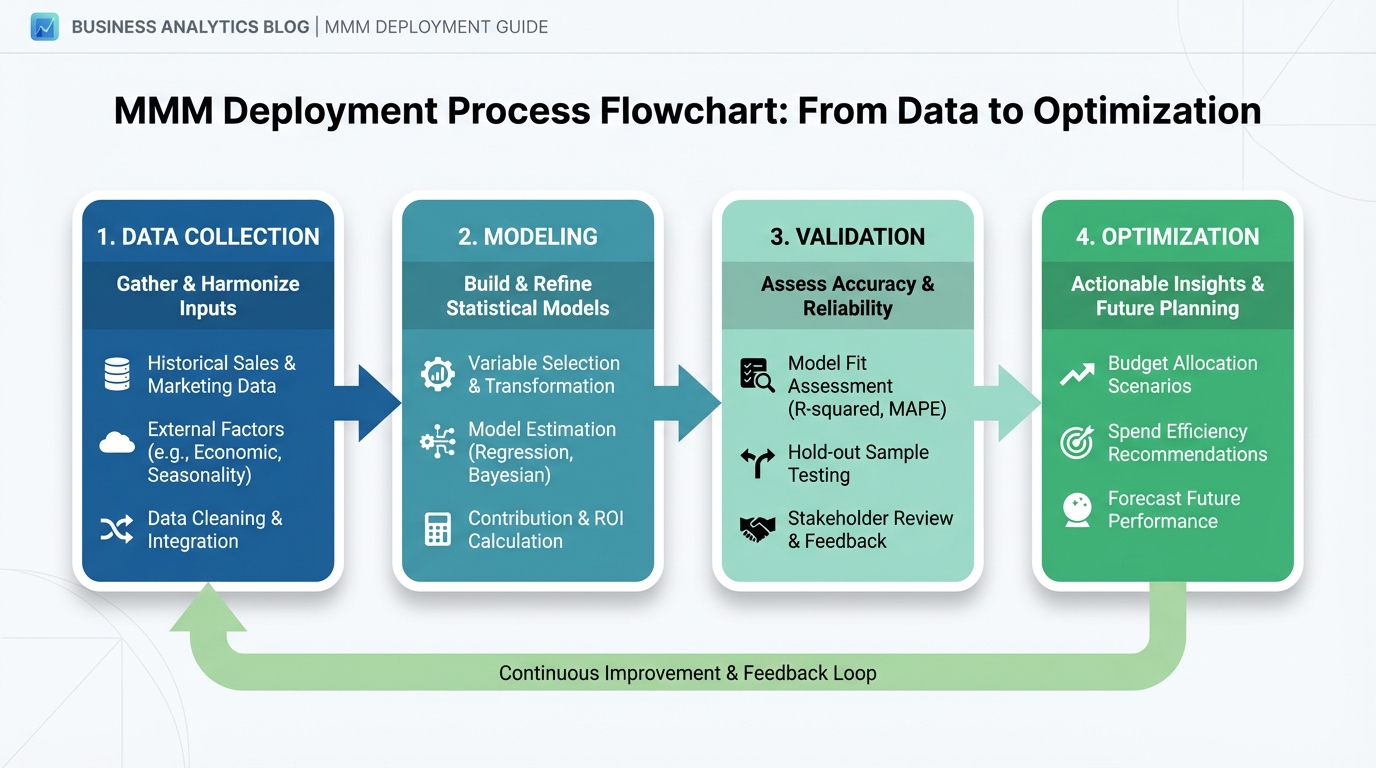 BUSINESS ANALYTICS BLOG | MMM DEPLOYMENT GUIDE

MMM Deployment Process Flowchart: From Data to Optimization

1. DATA COLLECTION

Gather & Harmonize Inputs

Historical Sales & Marketing Data

External Factors (e.g., Economic, Seasonality)

Data Cleaning & Integration

2. MODELING

Build & Refine Statistical Models

Variable Selection & Transformation

Model Estimation (Regression, Bayesian)

Contribution & ROI Calculation

3. VALIDATION

Assess Accuracy & Reliability

Model Fit Assessment (R-squared, MAPE)

Hold-out Sample Testing

Stakeholder Review & Feedback

4. OPTIMIZATION

Actionable Insights & Future Planning

Budget Allocation Scenarios

Spend Efficiency Recommendations

Forecast Future Performance

Continuous Improvement & Feedback Loop